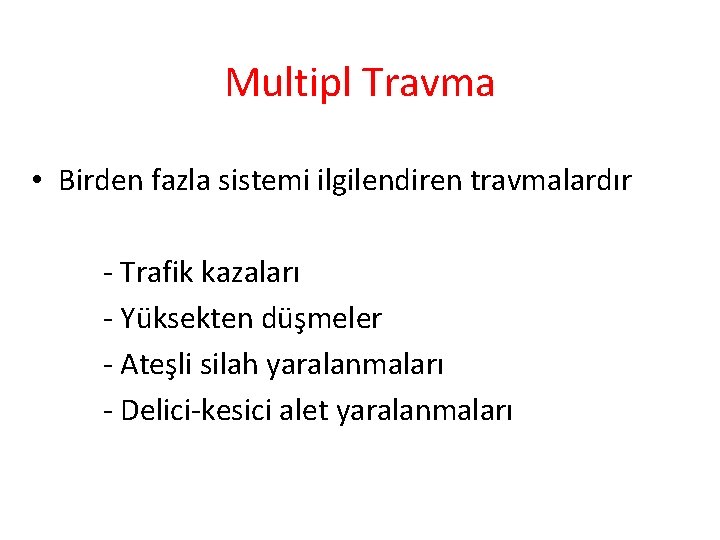 Multipl Travma

• Birden fazla sistemi ilgilendiren travmalardır

- Trafik kazaları
- Yüksekten düşmeler
- Ateşli silah yaralanmaları
- Delici-kesici alet yaralanmaları